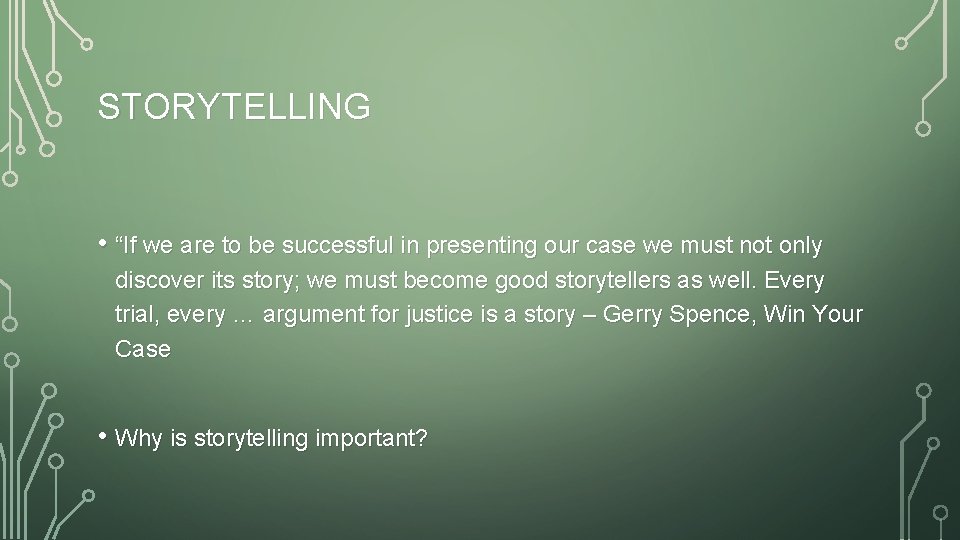 STORYTELLING

• “If we are to be successful in presenting our case we must not only discover its story; we must become good storytellers as well. Every trial, every … argument for justice is a story – Gerry Spence, Win Your Case

• Why is storytelling important?